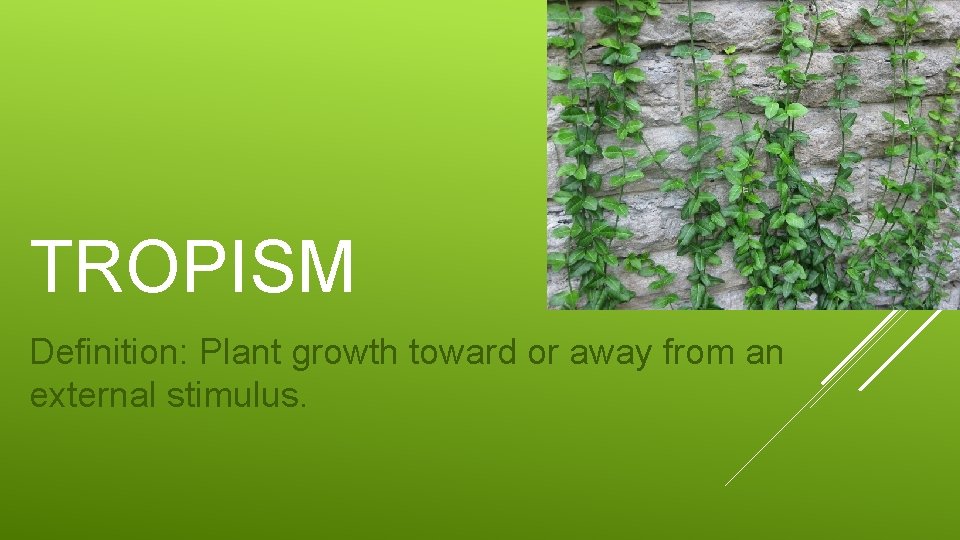 TROPISM

Definition: Plant growth toward or away from an external stimulus.